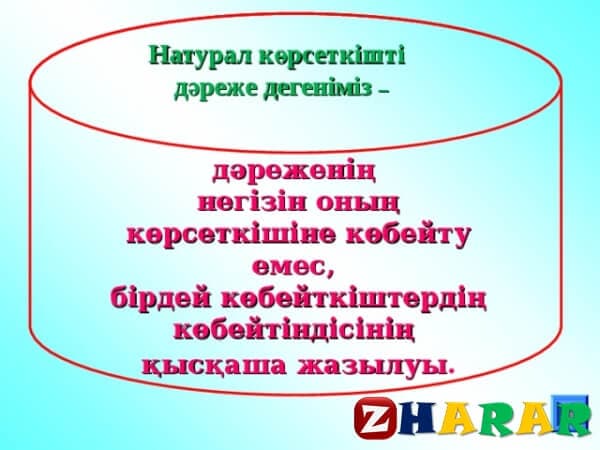 Натурал көрсеткішті дәреже дегеніміз –

дәреженің негізін оның көрсеткішіне көбейту емес, бірдей көбейткіштердің көбейтіндісінің қысқаша жазылуы.

ZHARAR